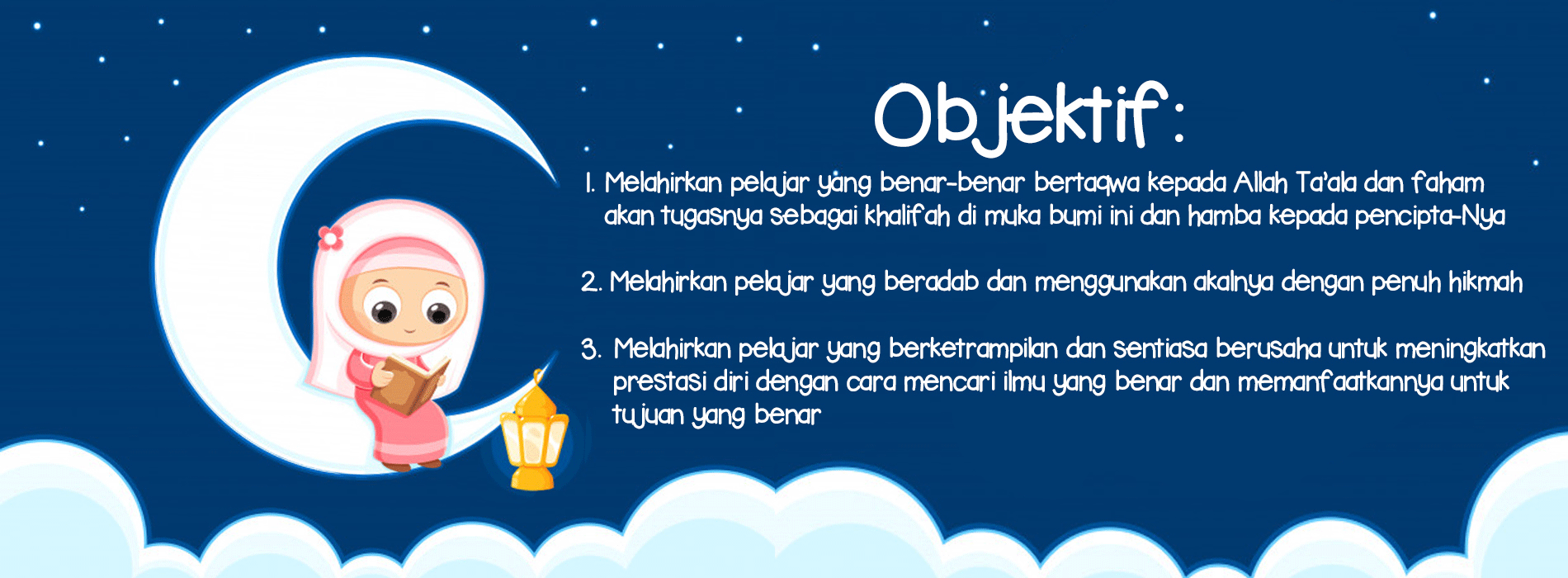 Objektif:

1. Melahirkan pelajar yang benar-benar bertaqwa kepada Allah Ta'ala dan faham akan tugasnya sebagai khalifah di muka bumi ini dan hamba kepada pencipta-Nya

2. Melahirkan pelajar yang beradab dan menggunakan akalnya dengan penuh hikmah

3. Melahirkan pelajar yang berketrampilan dan sentiasa berusaha untuk meningkatkan prestasi diri dengan cara mencari ilmu yang benar dan memanfaatkannya untuk tujuan yang benar